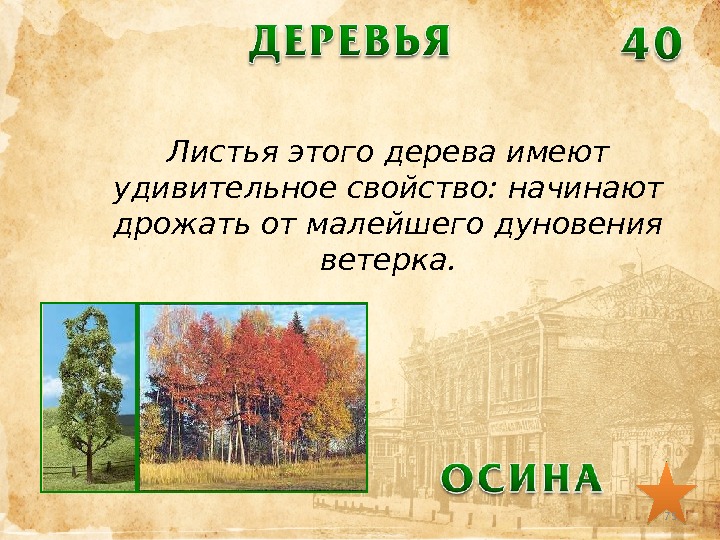 ДЕРЕВЬЯ

40

Листья этого дерева имеют удивительное свойство: начинают дрожать от малейшего дуновения ветерка.

ОСИНА